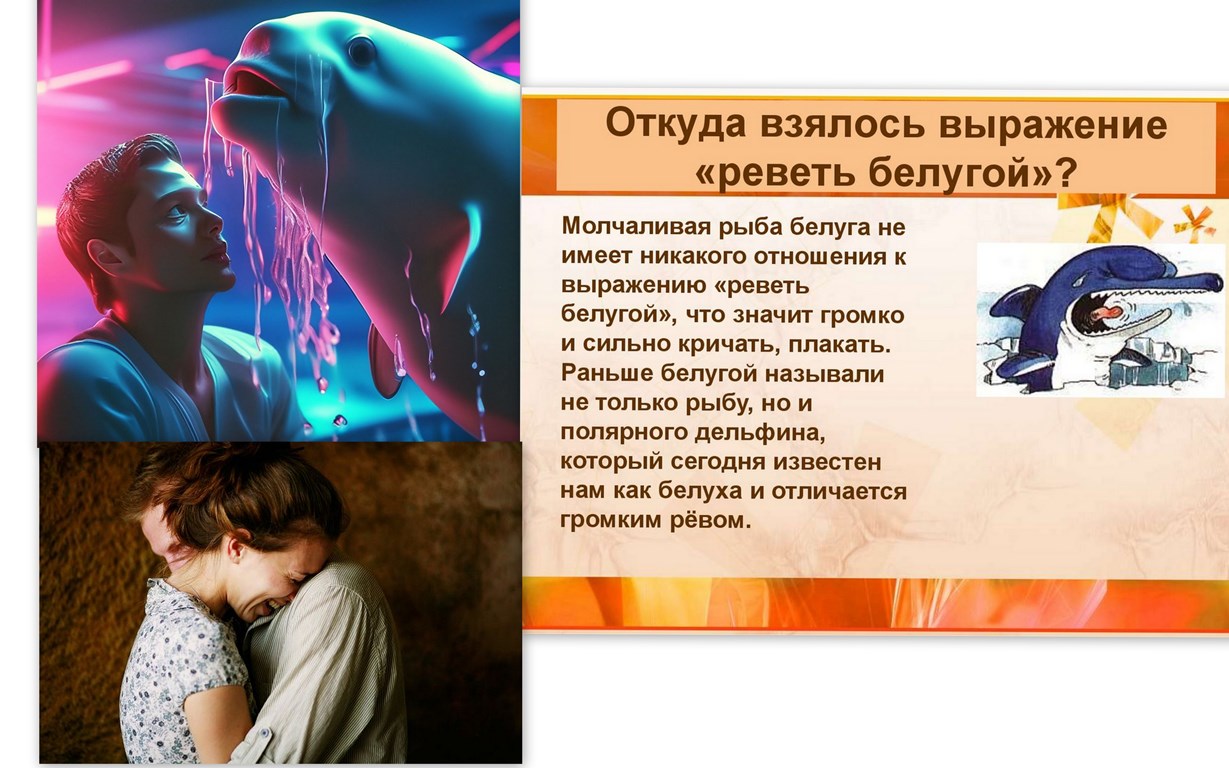 Откуда взялось выражение «реветь белугой»?

Молчаливая рыба белуга не имеет никакого отношения к выражению «реветь белугой», что значит громко и сильно кричать, плакать. Раньше белугой называли не только рыбу, но и полярного дельфина, который сегодня известен нам как белуха и отличается громким рёвом.